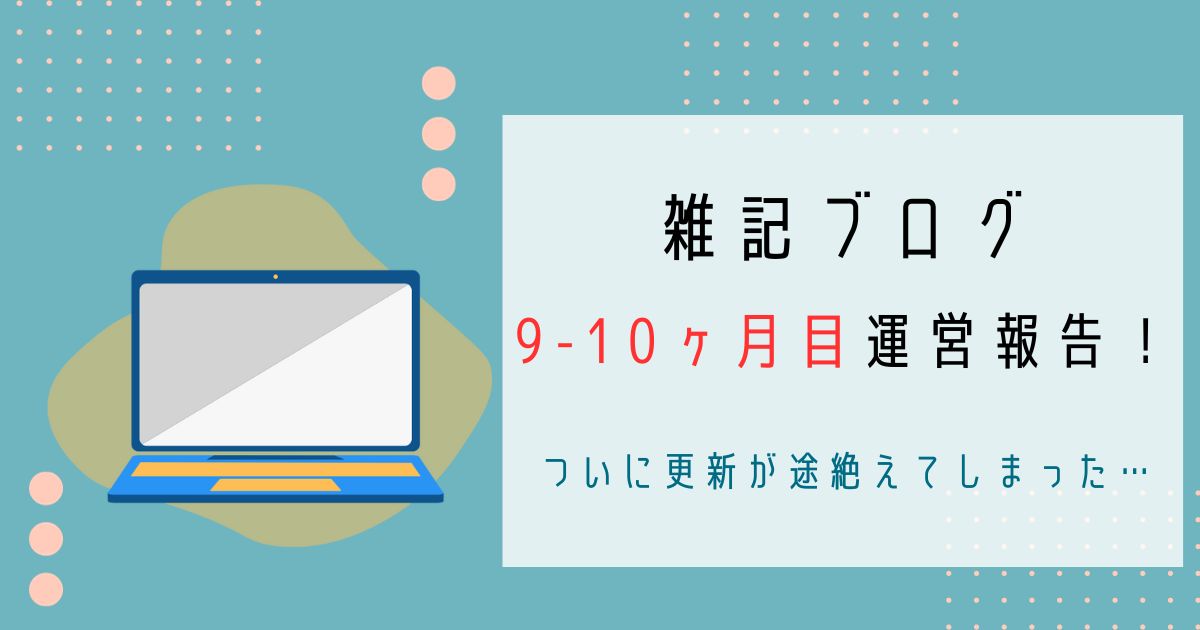 雑記ブログ

9-10ヶ月目運営報告！

ついに更新が途絶えてしまった…